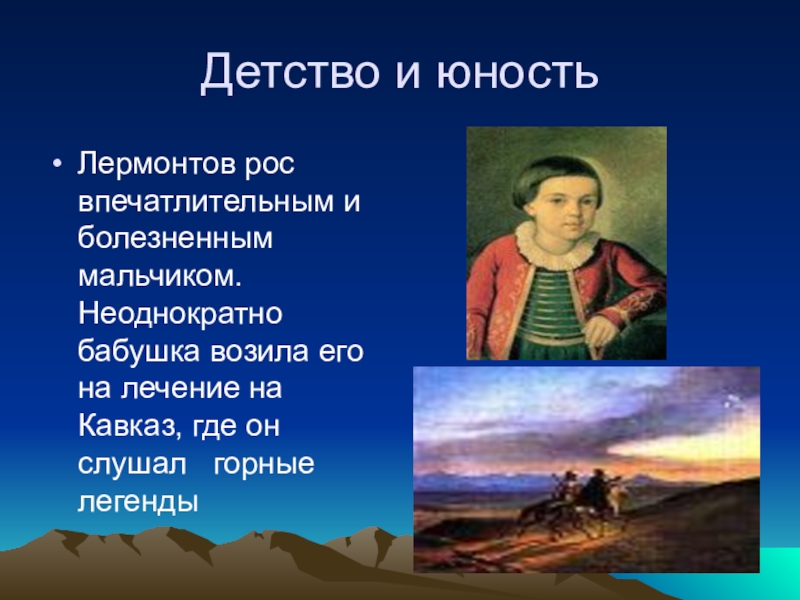 Детство и юность

• Лермонтов рос впечатлительным и болезненным мальчиком. Неоднократно бабушка возила его на лечение на Кавказ, где он слушал горные легенды